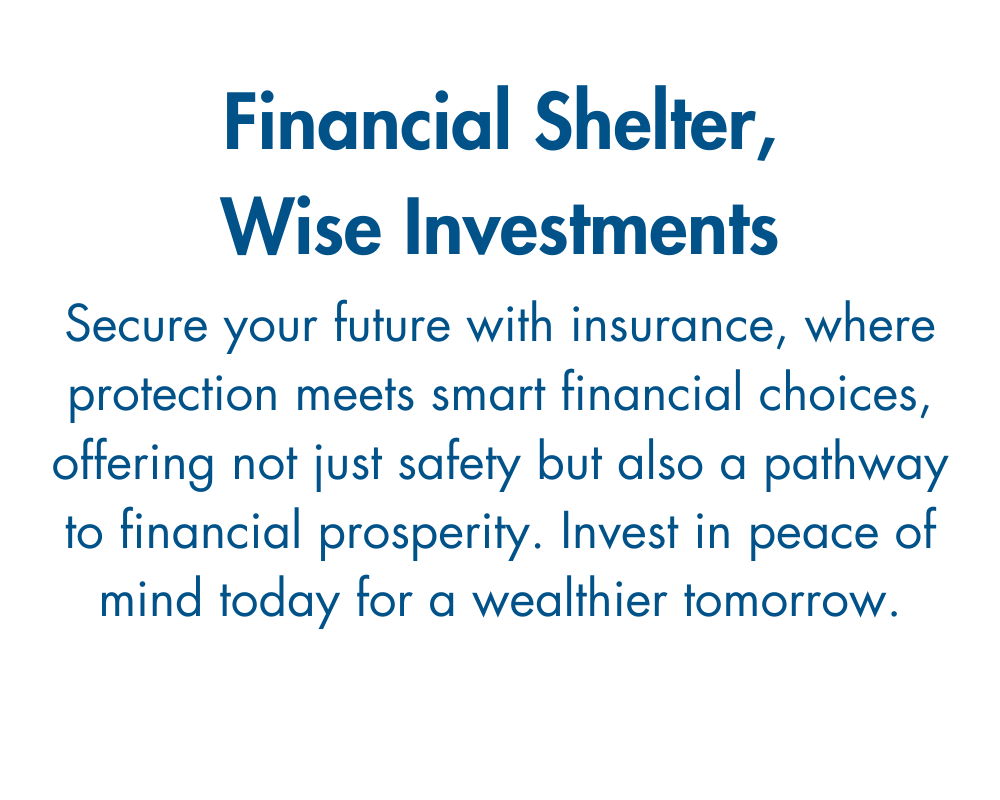 Financial Shelter,
Wise Investments

Secure your future with insurance, where protection meets smart financial choices, offering not just safety but also a pathway to financial prosperity. Invest in peace of mind today for a wealthier tomorrow.